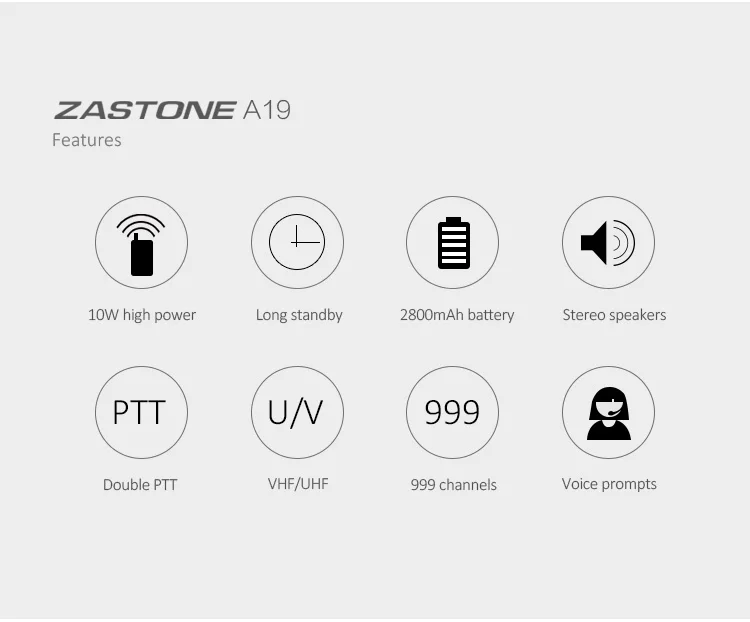 ZASTONE A19
Features

10W high power

Long standby

2800mAh battery

Stereo speakers

PTT
Double PTT

U/V
VHF/UHF

999
999 channels

Voice prompts